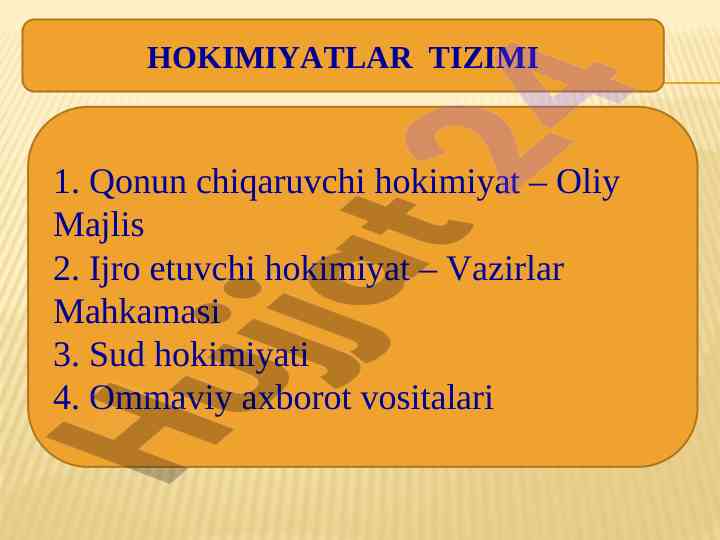 HOKIMIYATLAR TIZIMI

1. Qonun chiqaruvchi hokimiyat – Oliy Majlis
2. Ijro etuvchi hokimiyat – Vazirlar Mahkamasi
3. Sud hokimiyati
4. Ommaviy axborot vositalari

Hujjat24